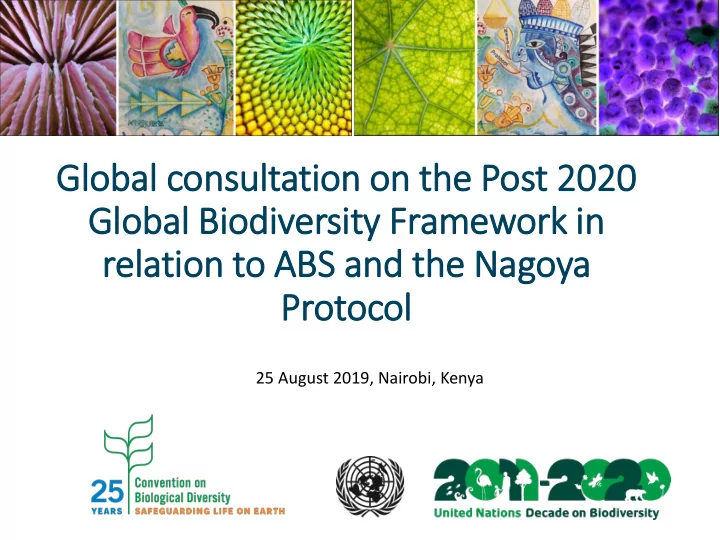 Global consultation on the Post 2020 Global Biodiversity Framework in relation to ABS and the Nagoya Protocol

25 August 2019, Nairobi, Kenya

25 YEARS Convention on Biological Diversity
SAFEGUARDING LIFE ON EARTH

2011-2020
United Nations Decade on Biodiversity